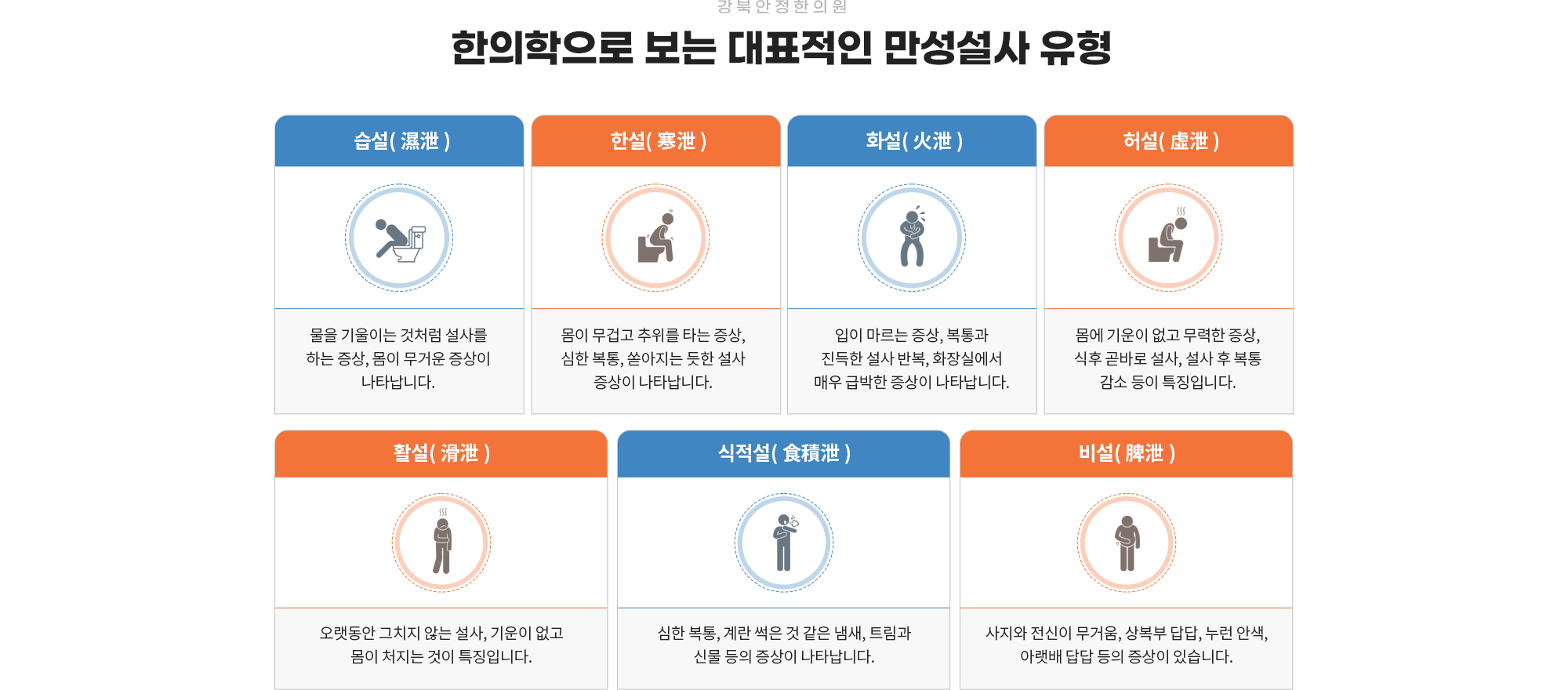 강북안정한의원

한의학으로 보는 대표적인 만성설사 유형

습설( 濕泄 )

물을 기울이는 것처럼 설사를 하는 증상, 몸이 무거운 증상이 나타납니다.

한설( 寒泄 )

몸이 무겁고 추위를 타는 증상, 심한 복통, 쏟아지는 듯한 설사 증상이 나타납니다.

화설( 火泄 )

입이 마르는 증상, 복통과 진득한 설사 반복, 화장실에서 매우 급박한 증상이 나타납니다.

허설( 虛泄 )

몸에 기운이 없고 무력한 증상, 식후 곧바로 설사, 설사 후 복통 감소 등이 특징입니다.

활설( 滑泄 )

오랫동안 그치지 않는 설사, 기운이 없고 몸이 처지는 것이 특징입니다.

식적설( 食積泄 )

심한 복통, 계란 썩은 것 같은 냄새, 트림과 신물 등의 증상이 나타납니다.

비설( 脾泄 )

사지와 전신이 무거움, 상복부 답답, 누런 안색, 아랫배 답답 등의 증상이 있습니다.